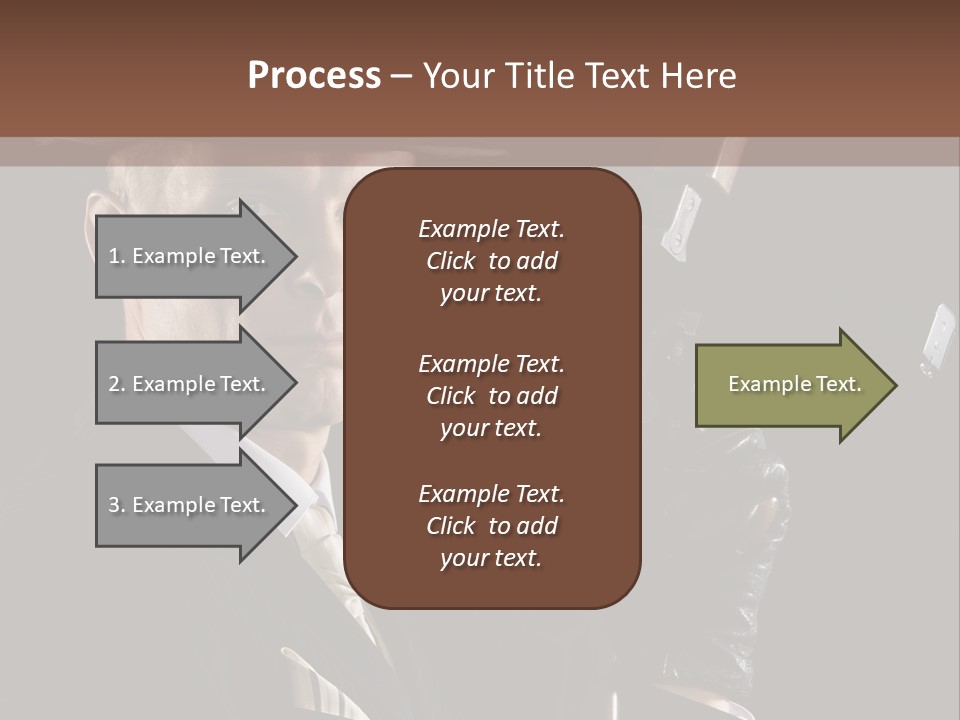 Process – Your Title Text Here

1. Example Text.

2. Example Text.

3. Example Text.

Example Text. Click to add your text.

Example Text. Click to add your text.

Example Text. Click to add your text.

Example Text.